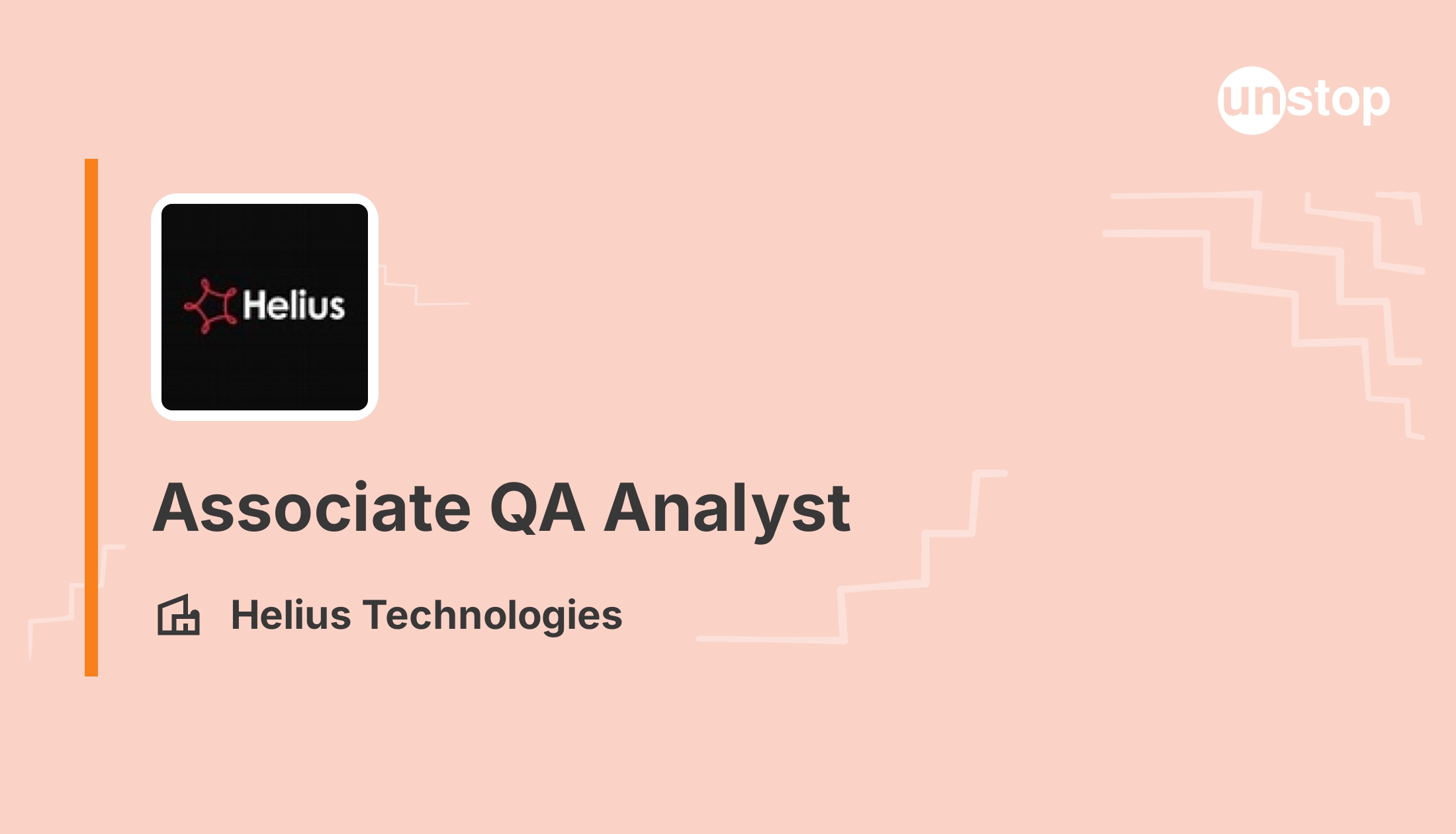 unstop

Helius

Associate QA Analyst

Helius Technologies